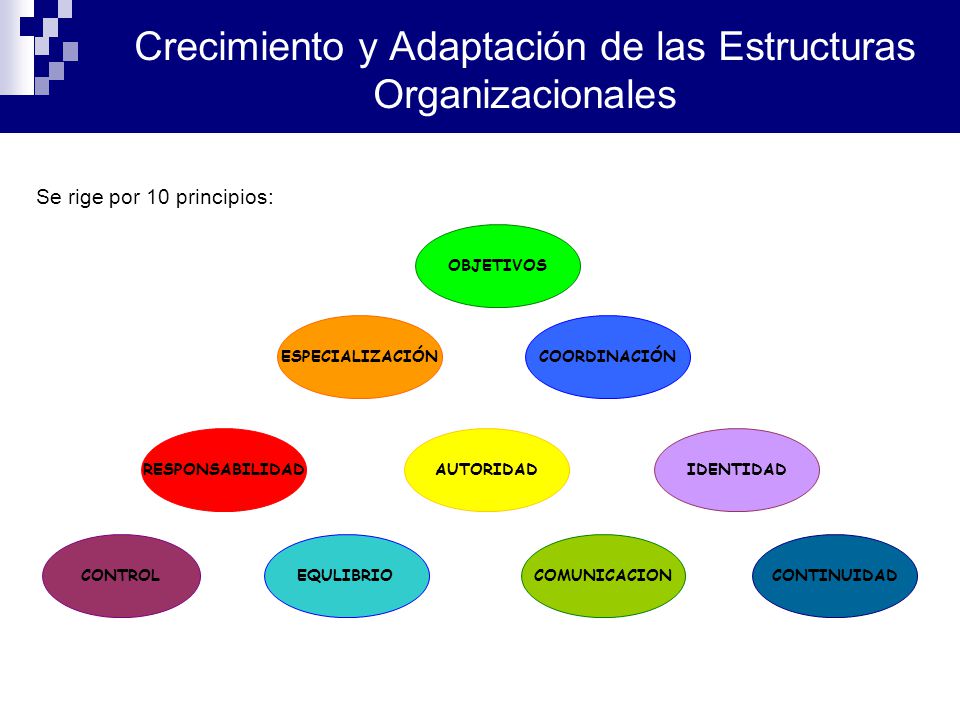 Crecimiento y Adaptación de las Estructuras Organizacionales

Se rige por 10 principios:

OBJETIVOS

ESPECIALIZACIÓN

COORDINACIÓN

RESPONSABILIDAD

AUTORIDAD

IDENTIDAD

CONTROL

EQULIBRIO

COMUNICACION

CONTINUIDAD